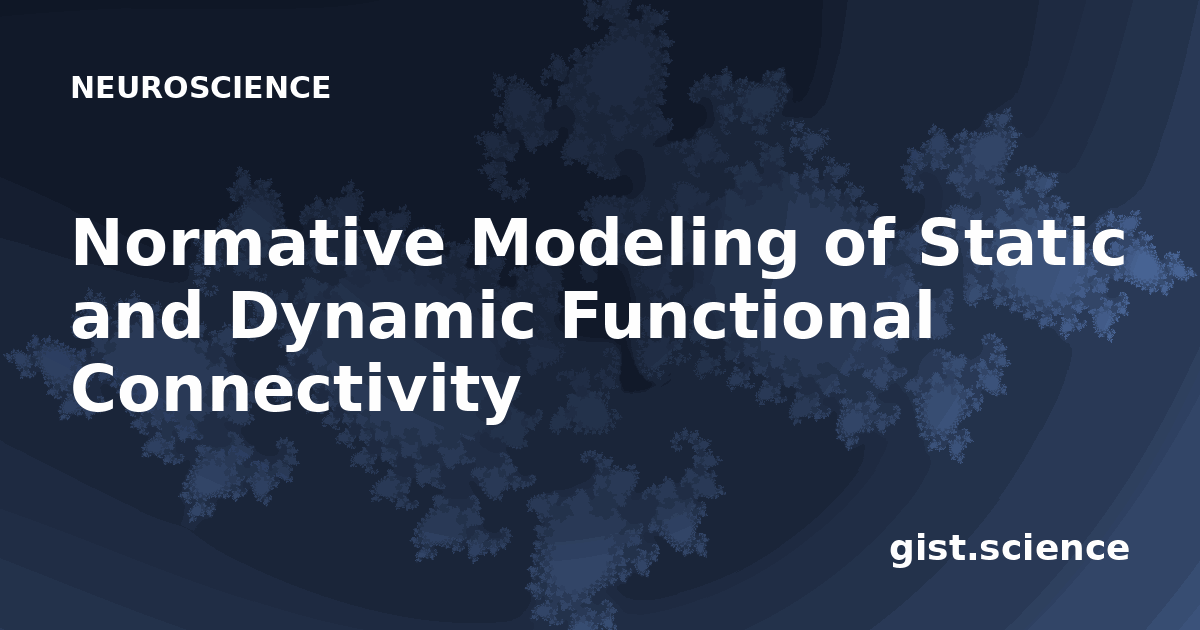 NEUROSCIENCE

Normative Modeling of Static and Dynamic Functional Connectivity

gist.science